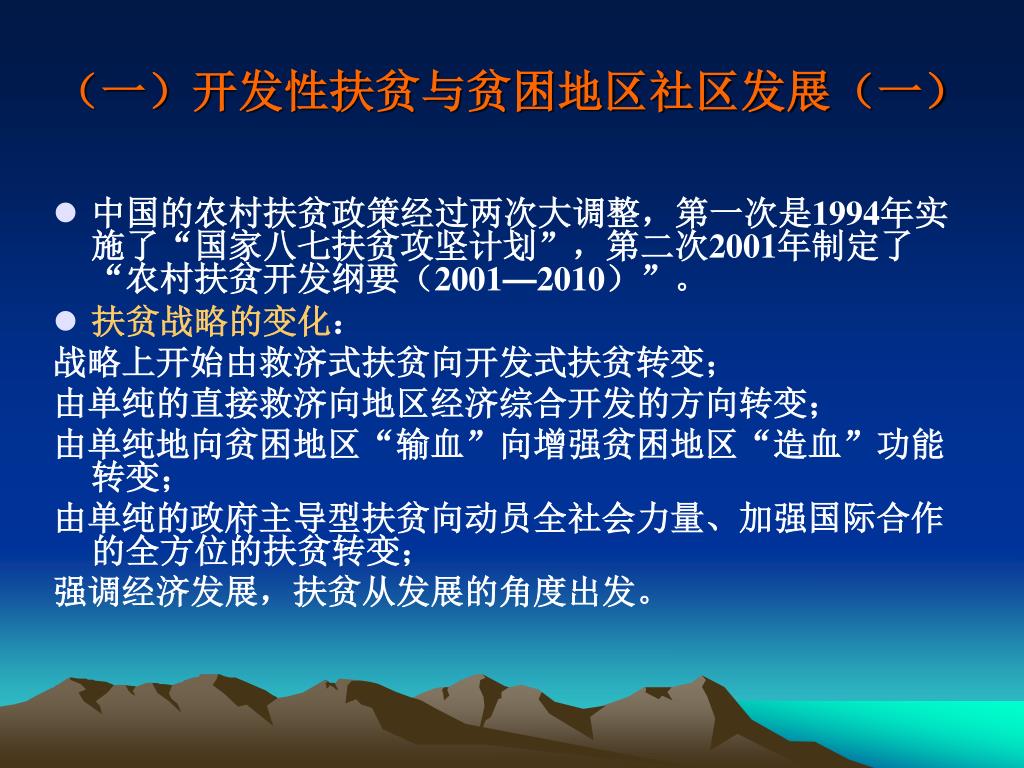 （一）开发性扶贫与贫困地区社区发展（一）

● 中国的农村扶贫政策经过两次大调整，第一次是1994年实施了“国家八七扶贫攻坚计划”，第二次2001年制定了“农村扶贫开发纲要（2001—2010）”。

● 扶贫战略的变化：

战略上开始由救济式扶贫向开发式扶贫转变；

由单纯的直接救济向地区经济综合开发的方向转变；

由单纯地向贫困地区“输血”向增强贫困地区“造血”功能转变；

由单纯的政府主导型扶贫向动员全社会力量、加强国际合作的全方位的扶贫转变；

强调经济发展，扶贫从发展的角度出发。